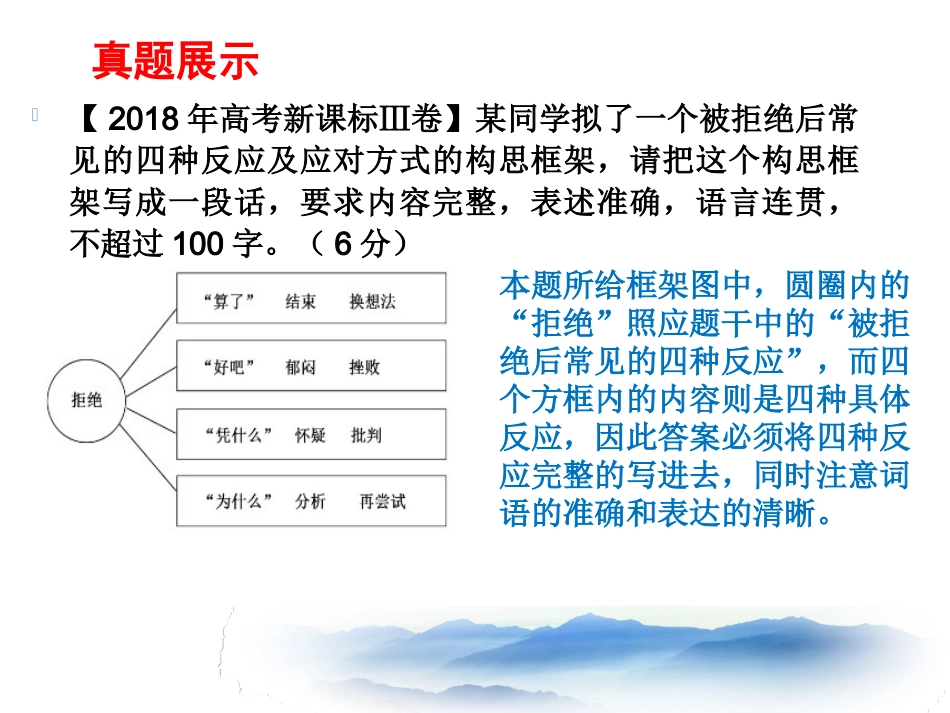 真题展示

【 2018 年高考新课标Ⅲ卷】某同学拟了一个被拒绝后常见的四种反应及应对方式的构思框架，请把这个构思框架写成一段话，要求内容完整，表述准确，语言连贯，不超过 100 字。（ 6 分）

拒绝

“算了” 结束 换想法

“好吧” 郁闷 挫败

“凭什么” 怀疑 批判

“为什么” 分析 再尝试

本题所给框架图中，圆圈内的“拒绝”照应题干中的“被拒绝后常见的四种反应”，而四个方框内的内容则是四种具体反应，因此答案必须将四种反应完整的写进去，同时注意词语的准确和表达的清晰。